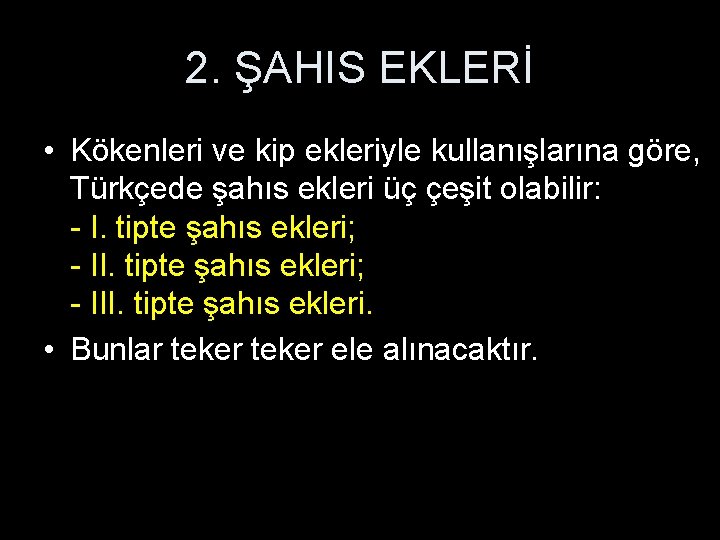 2. ŞAHIS EKLERİ

• Kökenleri ve kip ekleriyle kullanışlarına göre, Türkçede şahıs ekleri üç çeşit olabilir:
- I. tipte şahıs ekleri;
- II. tipte şahıs ekleri;
- III. tipte şahıs ekleri.

• Bunlar teker teker ele alınacaktır.